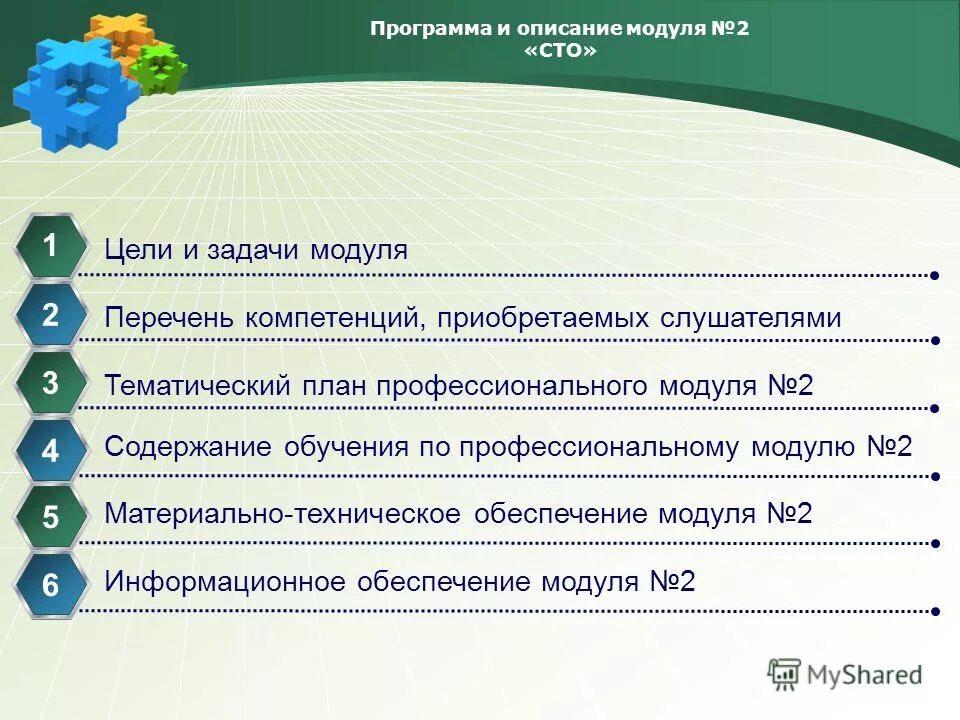 Программа и описание модуля №2
«СТО»

1 Цели и задачи модуля

2 Перечень компетенций, приобретаемых слушателями

3 Тематический план профессионального модуля №2

4 Содержание обучения по профессиональному модулю №2

5 Материально-техническое обеспечение модуля №2

6 Информационное обеспечение модуля №2

MyShared